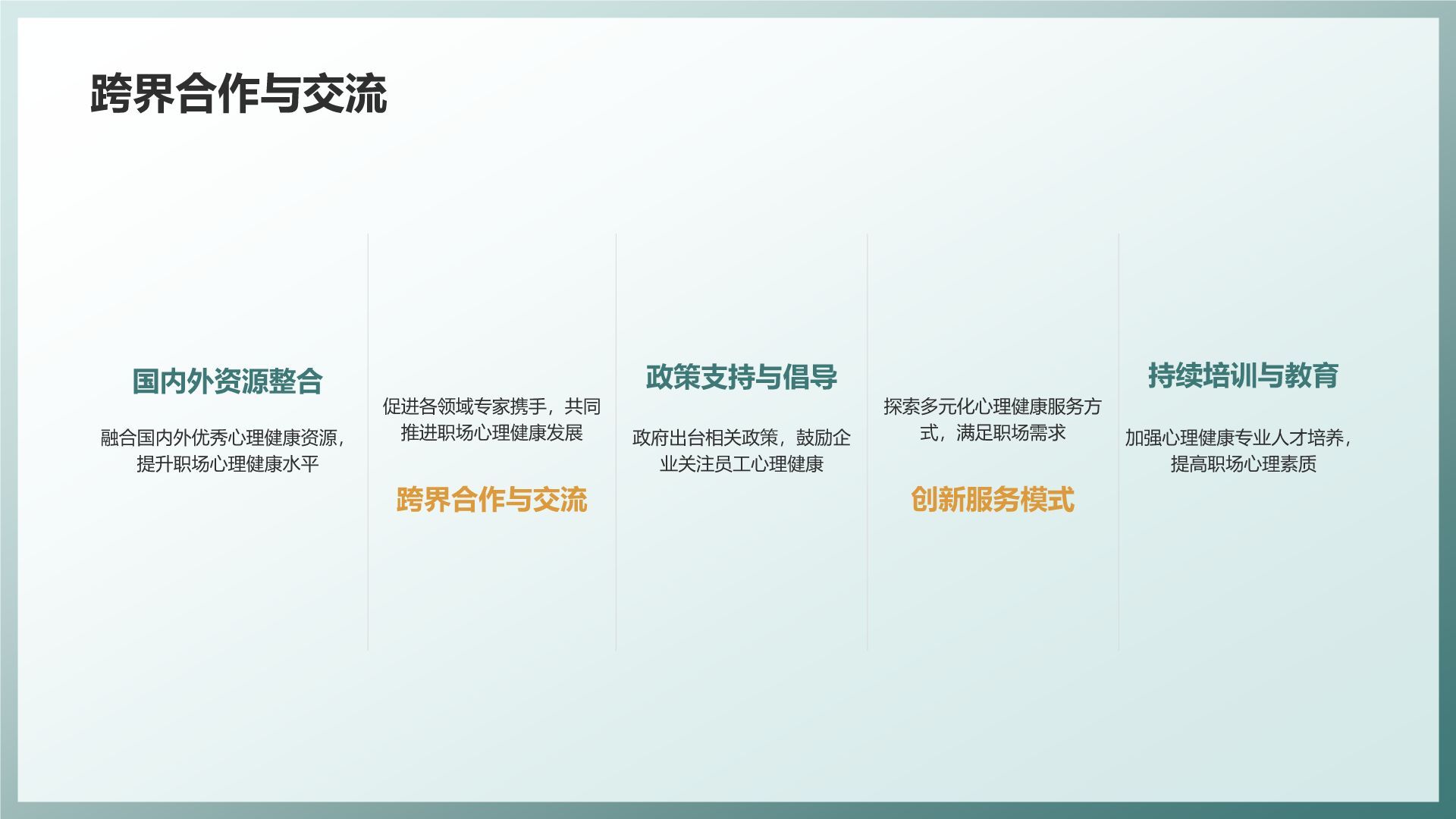 跨界合作与交流

国内外资源整合

融合国内外优秀心理健康资源，提升职场心理健康水平

促进各领域专家携手，共同推进职场心理健康发展

跨界合作与交流

政策支持与倡导

政府出台相关政策，鼓励企业关注员工心理健康

探索多元化心理健康服务方式，满足职场需求

创新服务模式

持续培训与教育

加强心理健康专业人才培养，提高职场心理素质